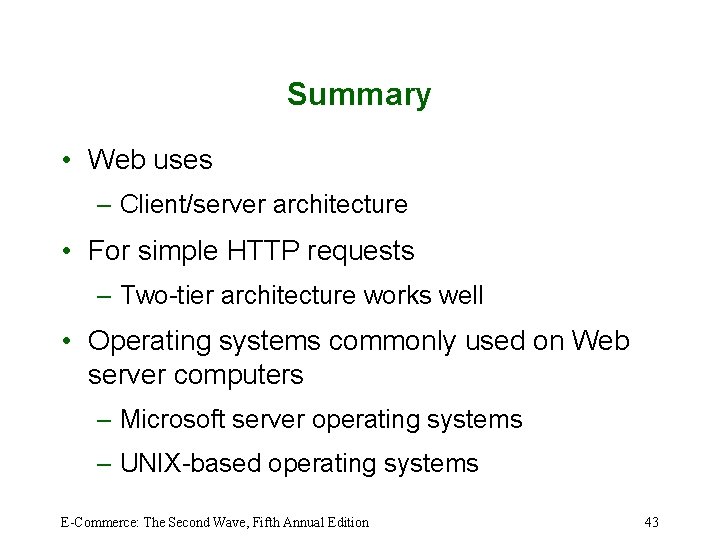 Summary

• Web uses
– Client/server architecture
• For simple HTTP requests
– Two-tier architecture works well
• Operating systems commonly used on Web server computers
– Microsoft server operating systems
– UNIX-based operating systems

E-Commerce: The Second Wave, Fifth Annual Edition

43